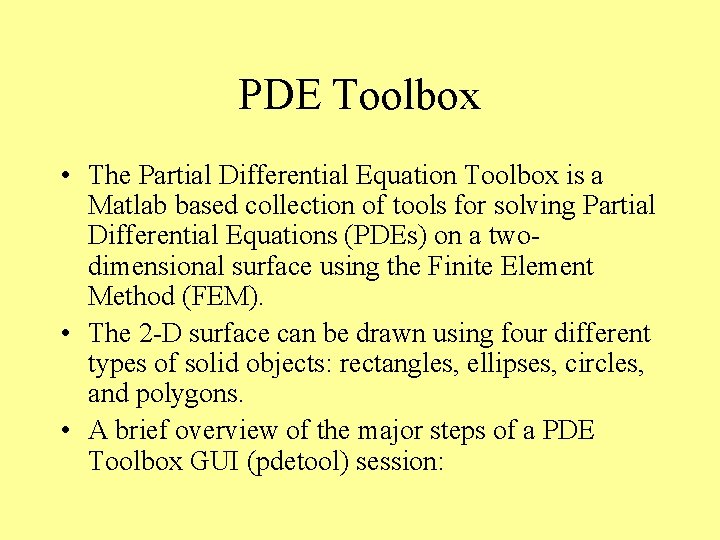 PDE Toolbox

• The Partial Differential Equation Toolbox is a Matlab based collection of tools for solving Partial Differential Equations (PDEs) on a two-dimensional surface using the Finite Element Method (FEM).

• The 2-D surface can be drawn using four different types of solid objects: rectangles, ellipses, circles, and polygons.

• A brief overview of the major steps of a PDE Toolbox GUI (pdetool) session: